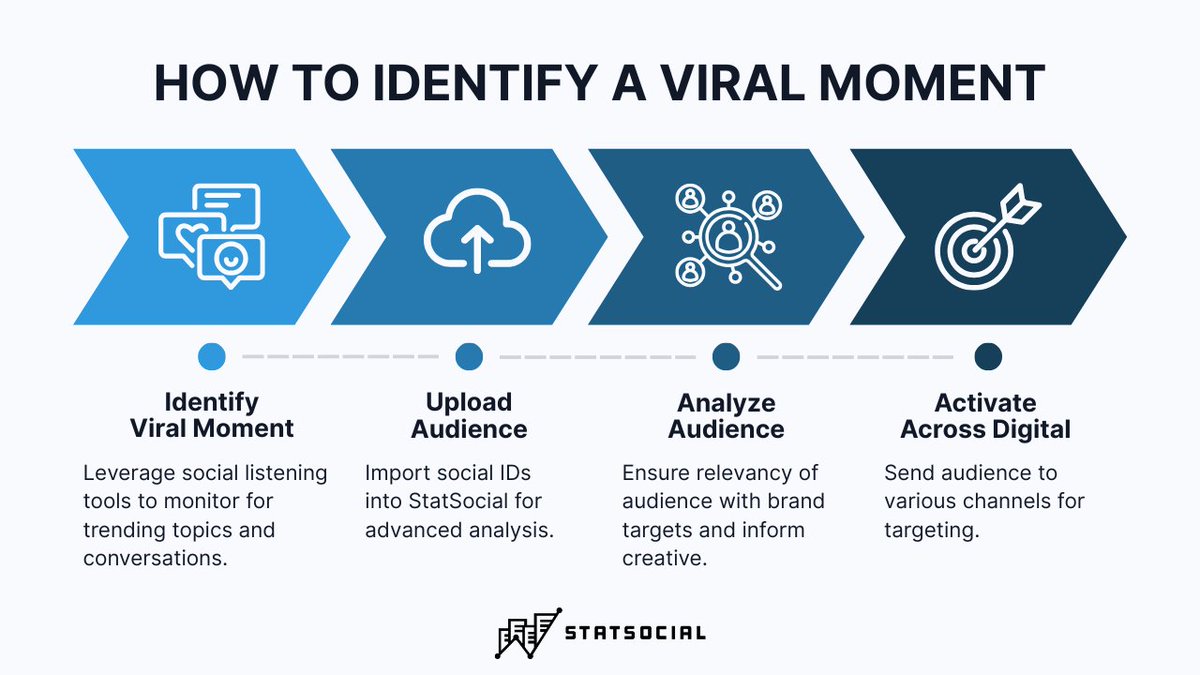 HOW TO IDENTIFY A VIRAL MOMENT

Identify Viral Moment

Leverage social listening tools to monitor for trending topics and conversations.

Upload Audience

Import social IDs into StatSocial for advanced analysis.

Analyze Audience

Ensure relevancy of audience with brand targets and inform creative.

Activate Across Digital

Send audience to various channels for targeting.

STATSOCIAL